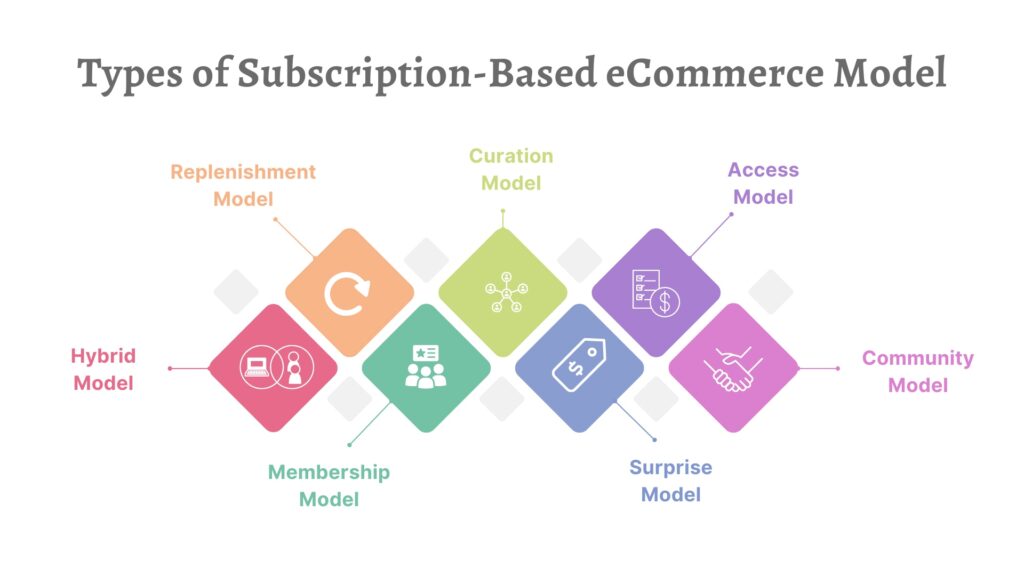 Types of Subscription-Based eCommerce Model

Replenishment Model

Curation Model

Access Model

Hybrid Model

Community Model

Membership Model

Surprise Model